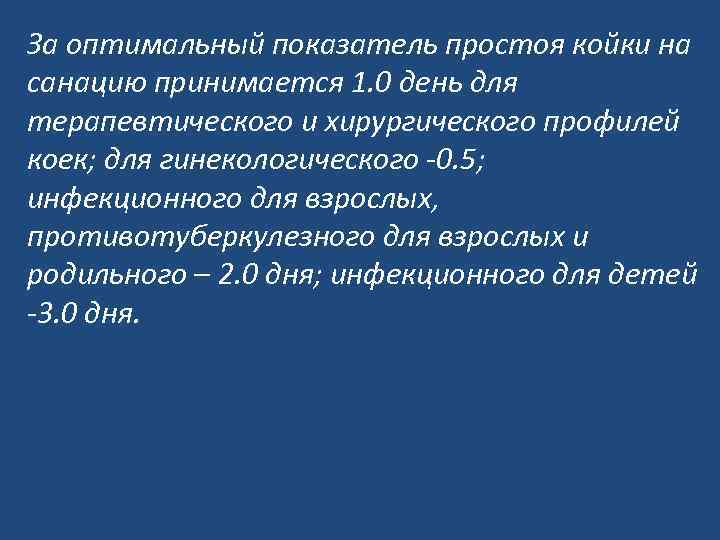 За оптимальный показатель простоя койки на санацию принимается 1.0 день для терапевтического и хирургического профилей коек; для гинекологического -0.5; инфекционного для взрослых, противотуберкулезного для взрослых и родильного – 2.0 дня; инфекционного для детей -3.0 дня.